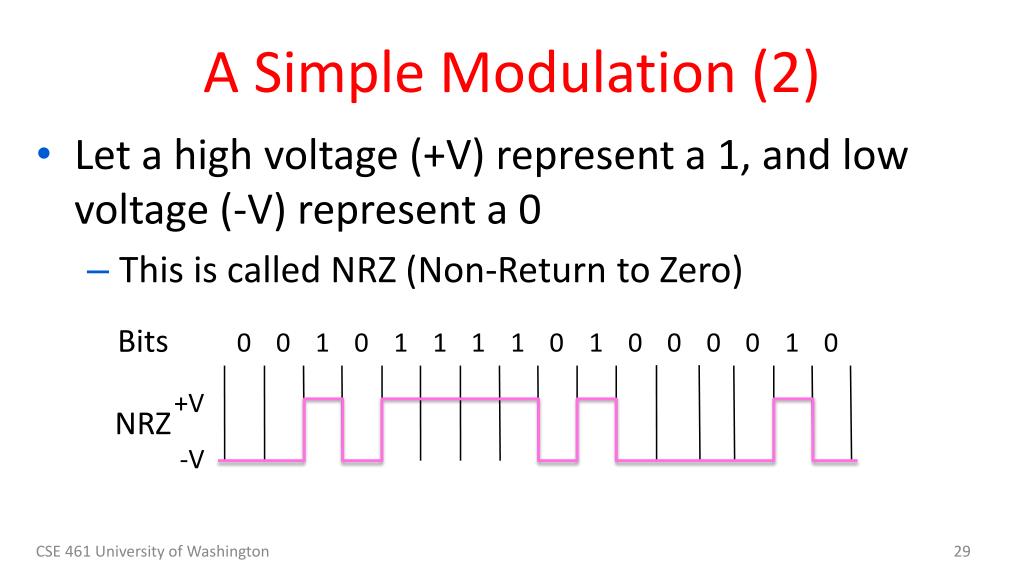 A Simple Modulation (2)

• Let a high voltage (+V) represent a 1, and low voltage (-V) represent a 0

– This is called NRZ (Non-Return to Zero)

Bits 0 0 1 0 1 1 1 1 0 1 0 0 0 0 1 0

NRZ +V -V

CSE 461 University of Washington

29